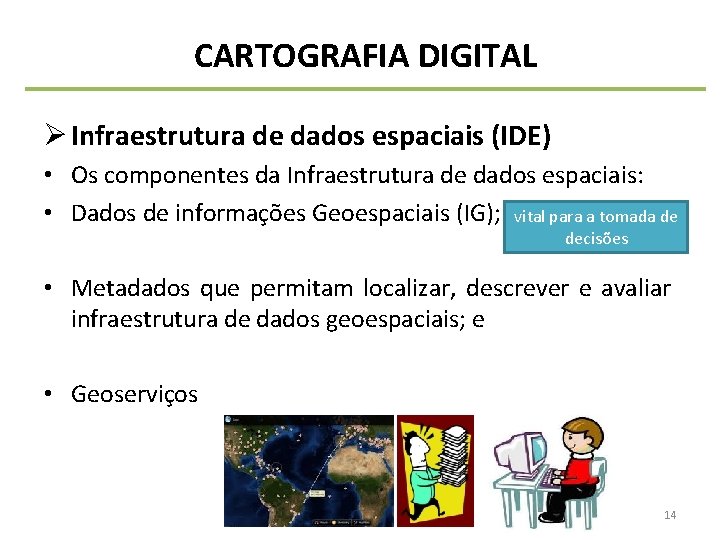 CARTOGRAFIA DIGITAL

➢ Infraestrutura de dados espaciais (IDE)

• Os componentes da Infraestrutura de dados espaciais:

• Dados de informações Geoespaciais (IG);

vital para a tomada de decisões

• Metadados que permitam localizar, descrever e avaliar infraestrutura de dados geoespaciais; e

• Geoserviços

14